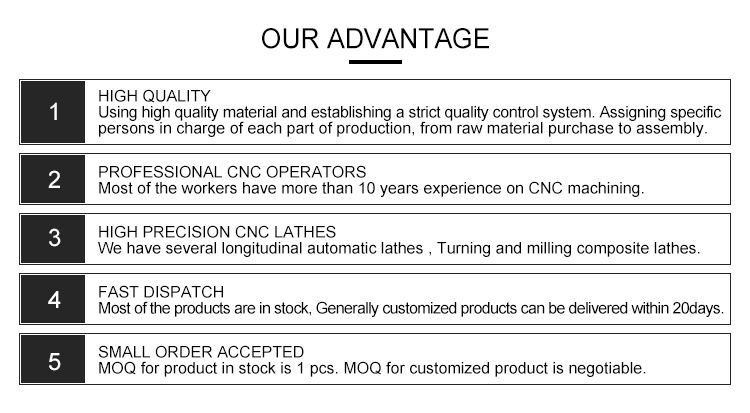 OUR ADVANTAGE

1
HIGH QUALITY
Using high quality material and establishing a strict quality control system. Assigning specific persons in charge of each part of production, from raw material purchase to assembly.

2
PROFESSIONAL CNC OPERATORS
Most of the workers have more than 10 years experience on CNC machining.

3
HIGH PRECISION CNC LATHES
We have several longitudinal automatic lathes , Turning and milling composite lathes.

4
FAST DISPATCH
Most of the products are in stock, Generally customized products can be delivered within 20days.

5
SMALL ORDER ACCEPTED
MOQ for product in stock is 1 pcs. MOQ for customized product is negotiable.